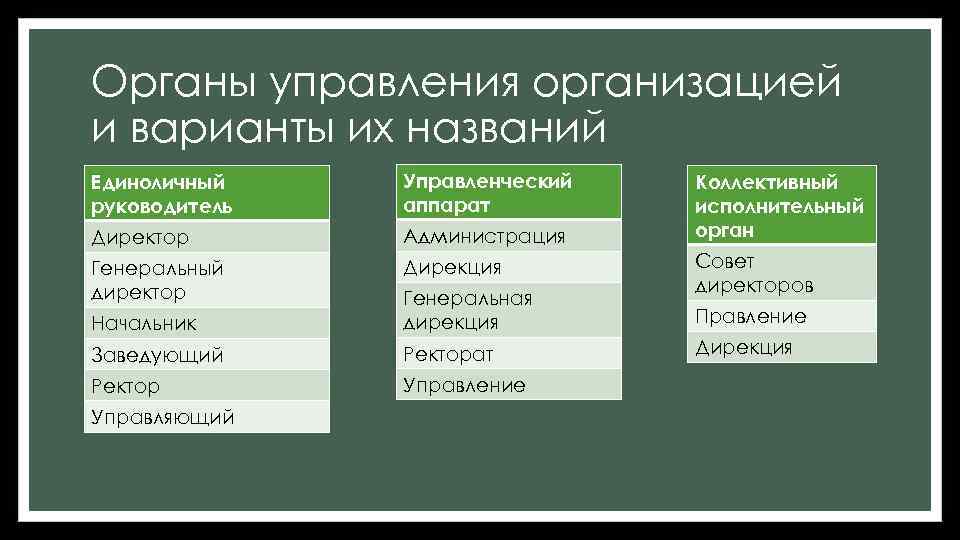 Органы управления организацией и варианты их названий

| Единоличный руководитель |
|---|
| Директор |
| Генеральный директор |
| Начальник |
| Заведующий |
| Ректор |
| Управляющий |

| Управленческий аппарат |
|---|
| Администрация |
| Дирекция |
| Генеральная дирекция |
| Ректорат |
| Управление |

| Коллективный исполнительный орган |
|---|
| Совет директоров |
| Правление |
| Дирекция |